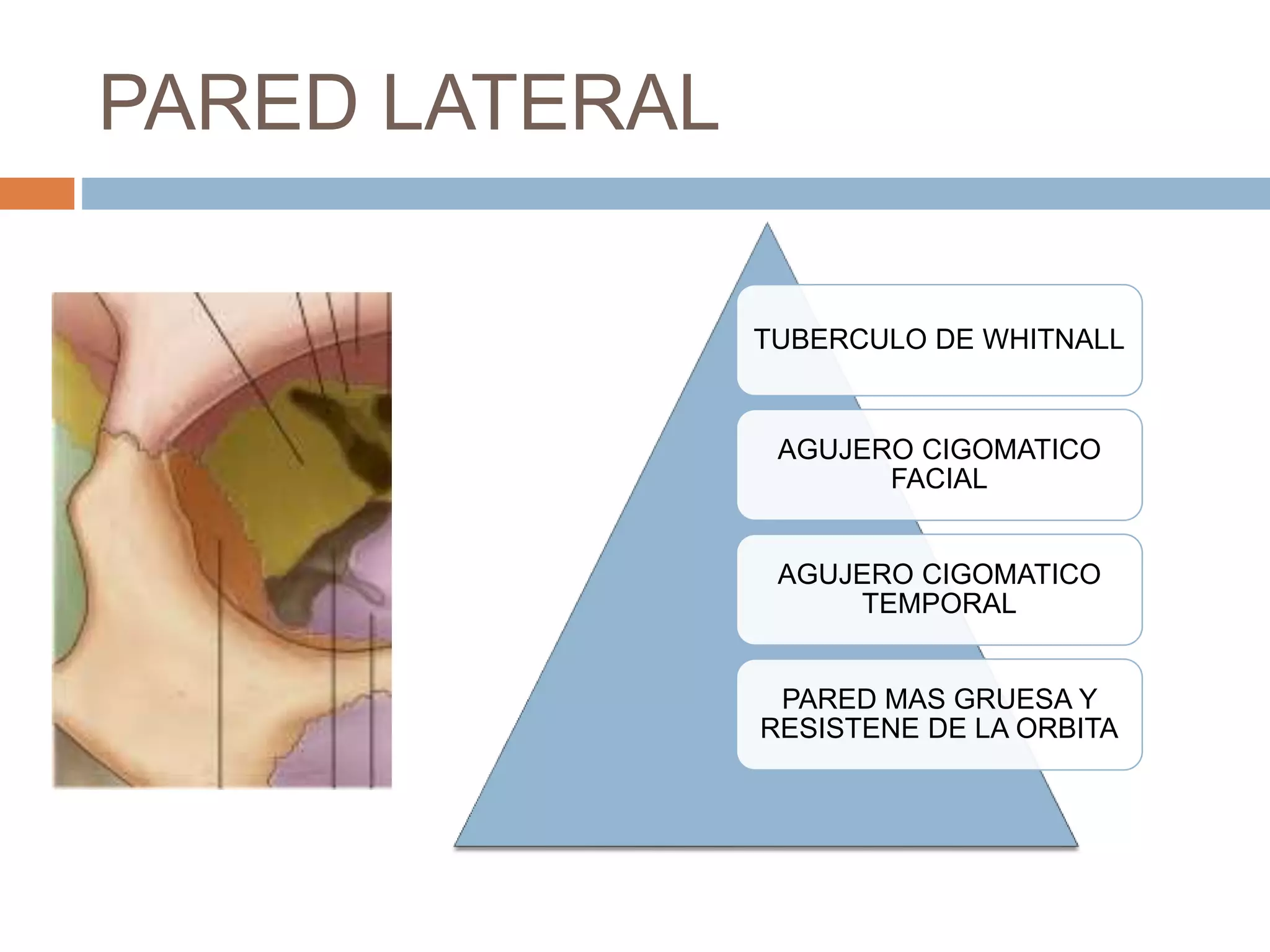 PARED LATERAL

TUBERCULO DE WHITNALL

AGUJERO CIGOMATICO FACIAL

AGUJERO CIGOMATICO TEMPORAL

PARED MAS GRUESA Y RESISTENE DE LA ORBITA